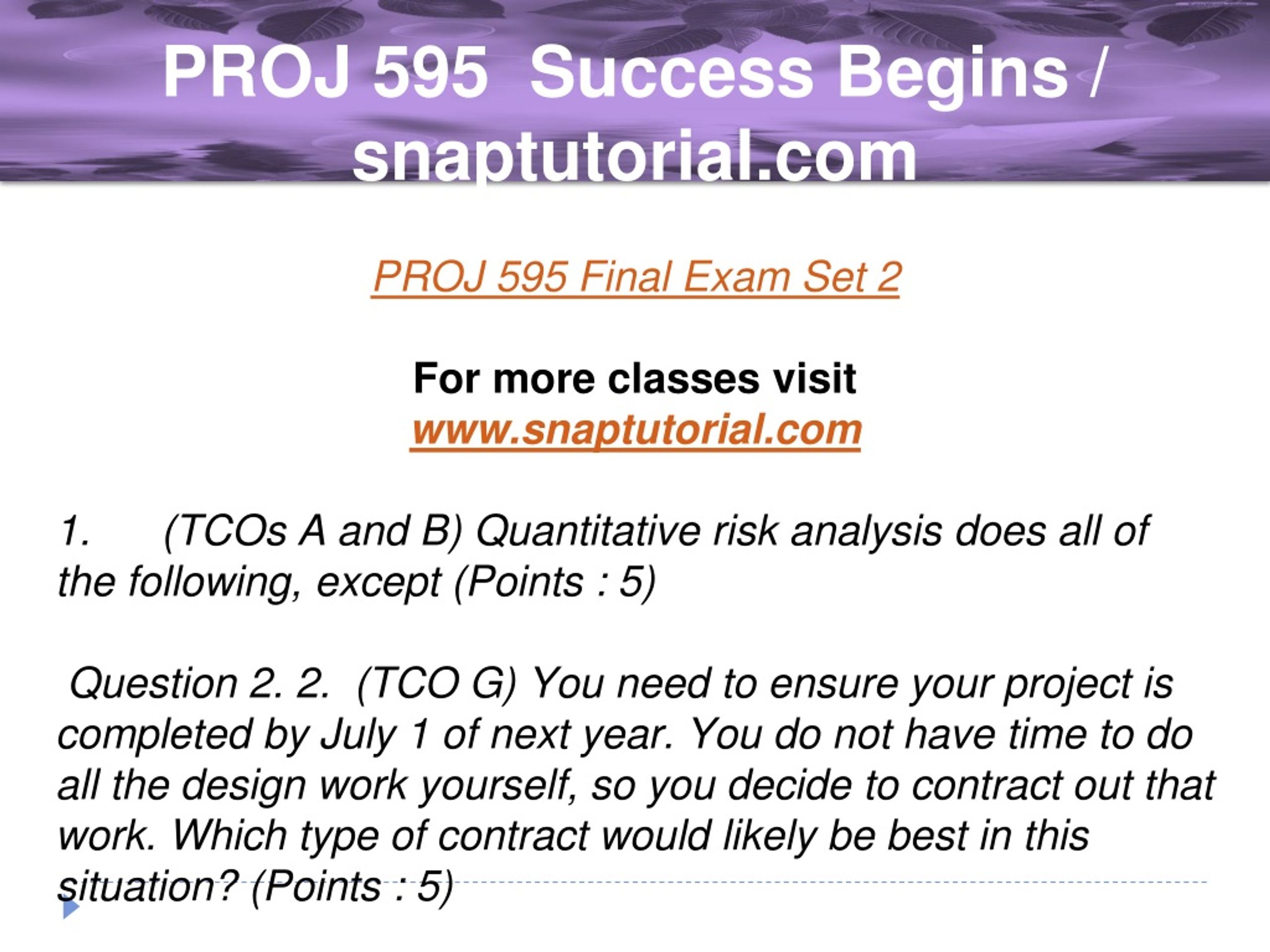 PROJ 595 Success Begins / snaptutorial.com

PROJ 595 Final Exam Set 2

For more classes visit
www.snaptutorial.com

1. (TCOs A and B) Quantitative risk analysis does all of the following, except (Points : 5)

Question 2. 2. (TCO G) You need to ensure your project is completed by July 1 of next year. You do not have time to do all the design work yourself, so you decide to contract out that work. Which type of contract would likely be best in this situation? (Points : 5)